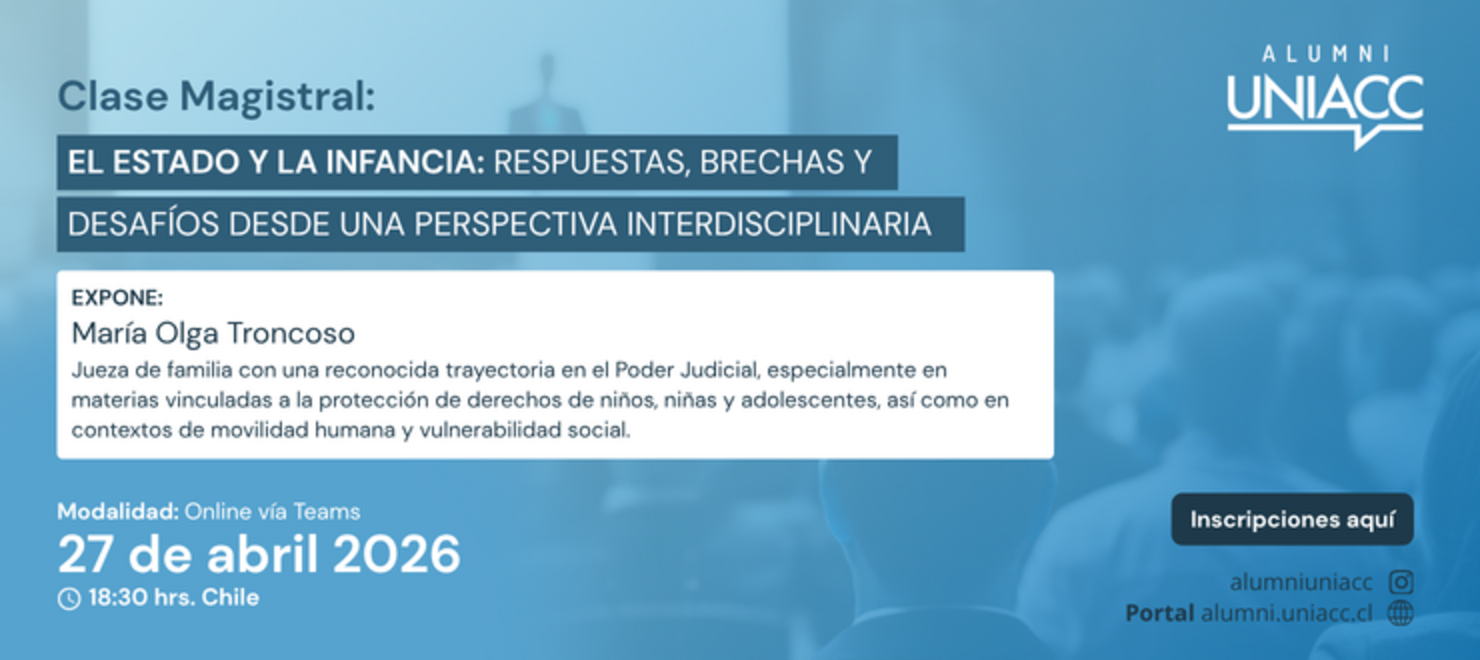 ALUMNI
UNIACC

Clase Magistral:

EL ESTADO Y LA INFANCIA: RESPUESTAS, BRECHAS Y DESAFÍOS DESDE UNA PERSPECTIVA INTERDISCIPLINARIA

EXPONE:
María Olga Troncoso
Jueza de familia con una reconocida trayectoria en el Poder Judicial, especialmente en materias vinculadas a la protección de derechos de niños, niñas y adolescentes, así como en contextos de movilidad humana y vulnerabilidad social.

Modalidad: Online vía Teams
27 de abril 2026
18:30 hrs. Chile

Inscripciones aquí

alumniuniacc
Portal alumni.uniacc.cl